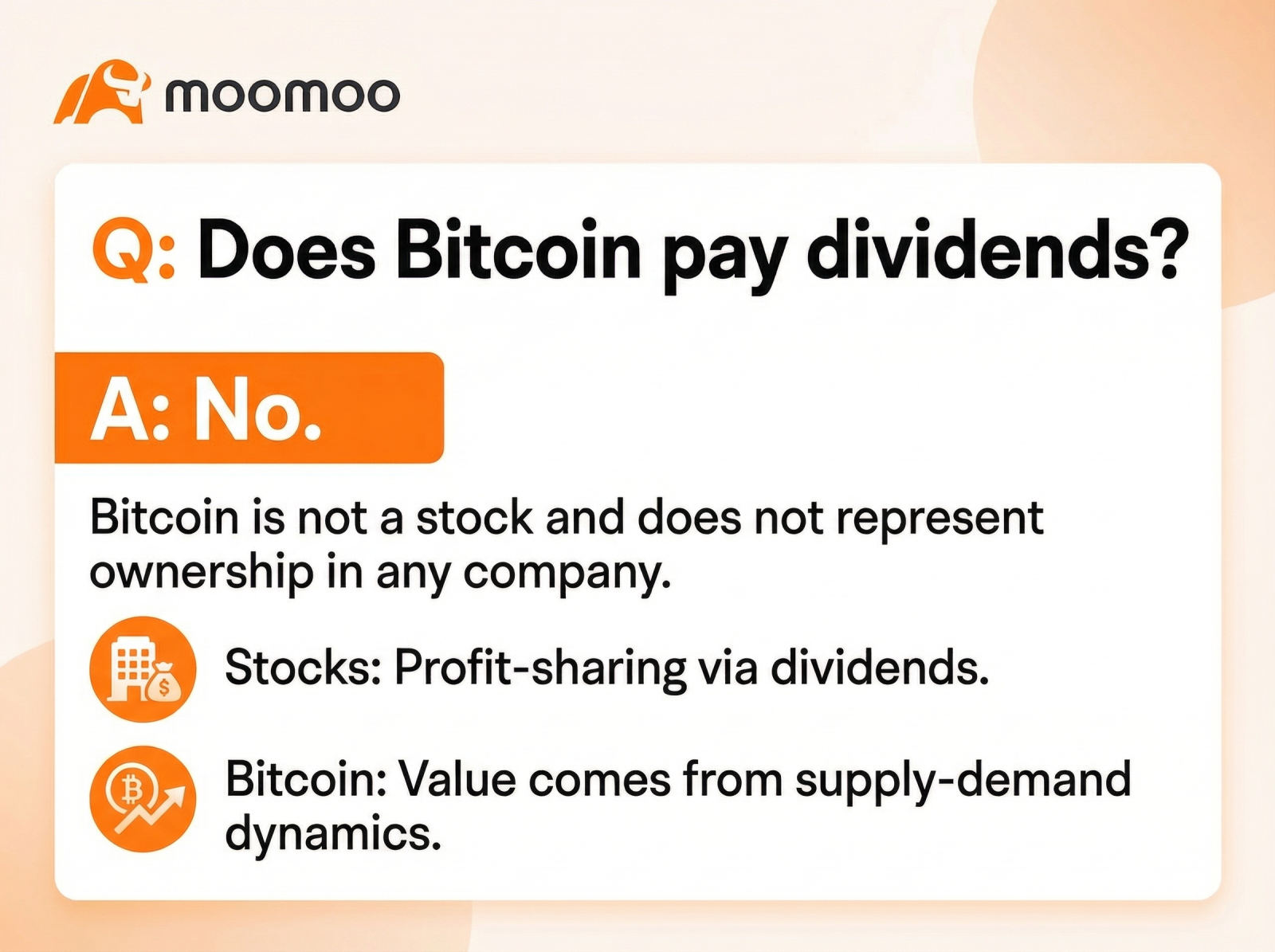 moomoo

Q: Does Bitcoin pay dividends?

A: No.

Bitcoin is not a stock and does not represent ownership in any company.

Stocks: Profit-sharing via dividends.

Bitcoin: Value comes from supply-demand dynamics.